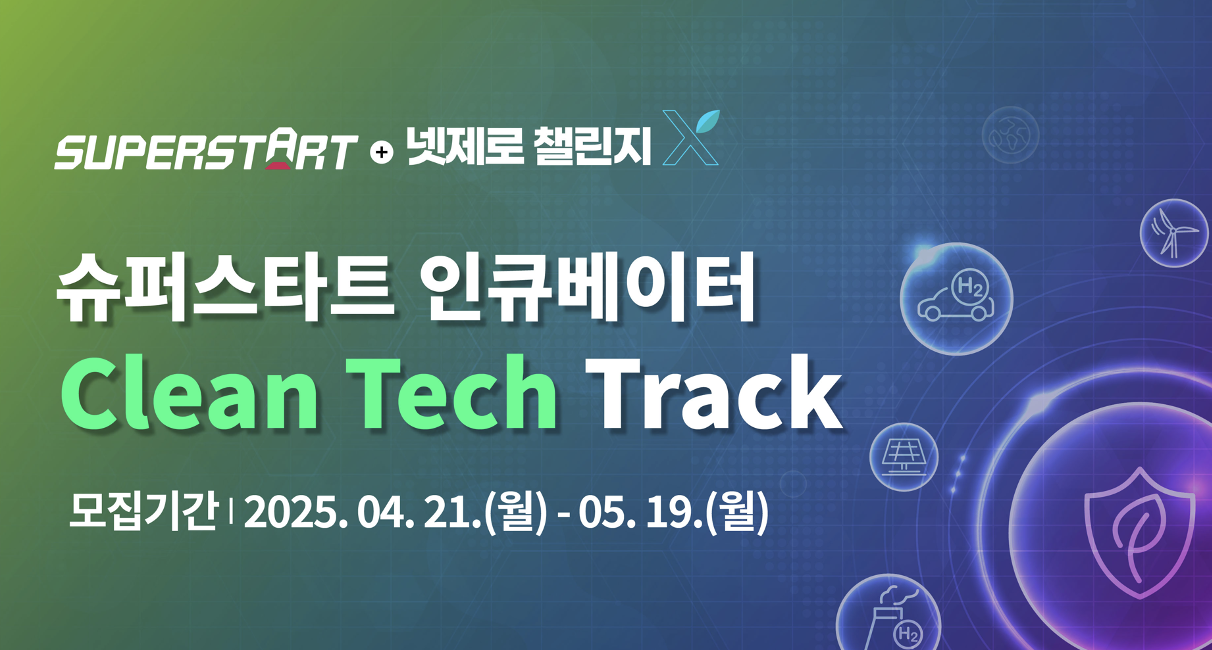 SUPERSTART + 넷제로 챌린지 X

슈퍼스타트 인큐베이터
Clean Tech Track

모집기간 | 2025. 04. 21.(월) - 05. 19.(월)

$H_2$

$H_2$